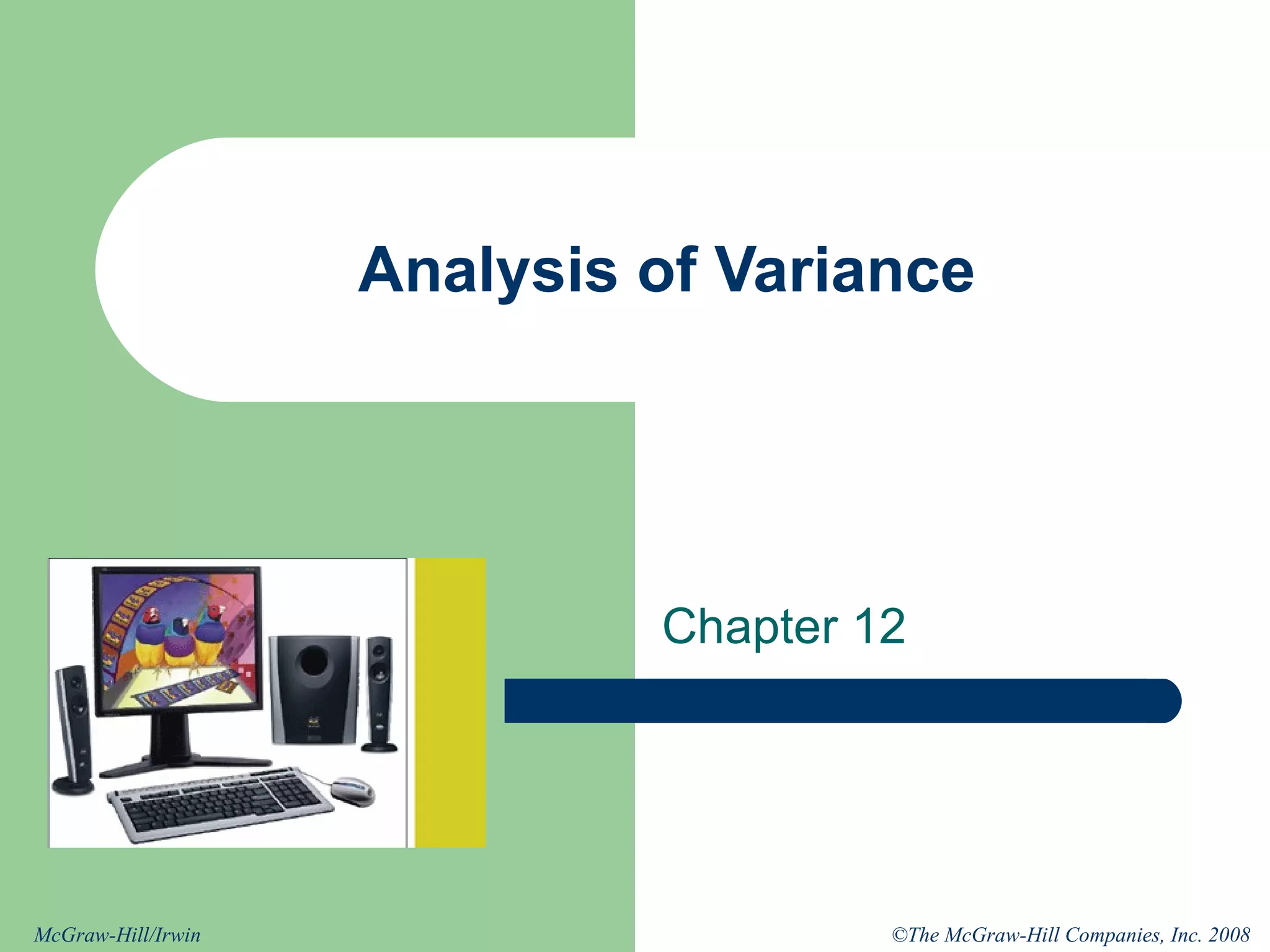 Analysis of Variance

Chapter 12

McGraw-Hill/Irwin

©The McGraw-Hill Companies, Inc. 2008